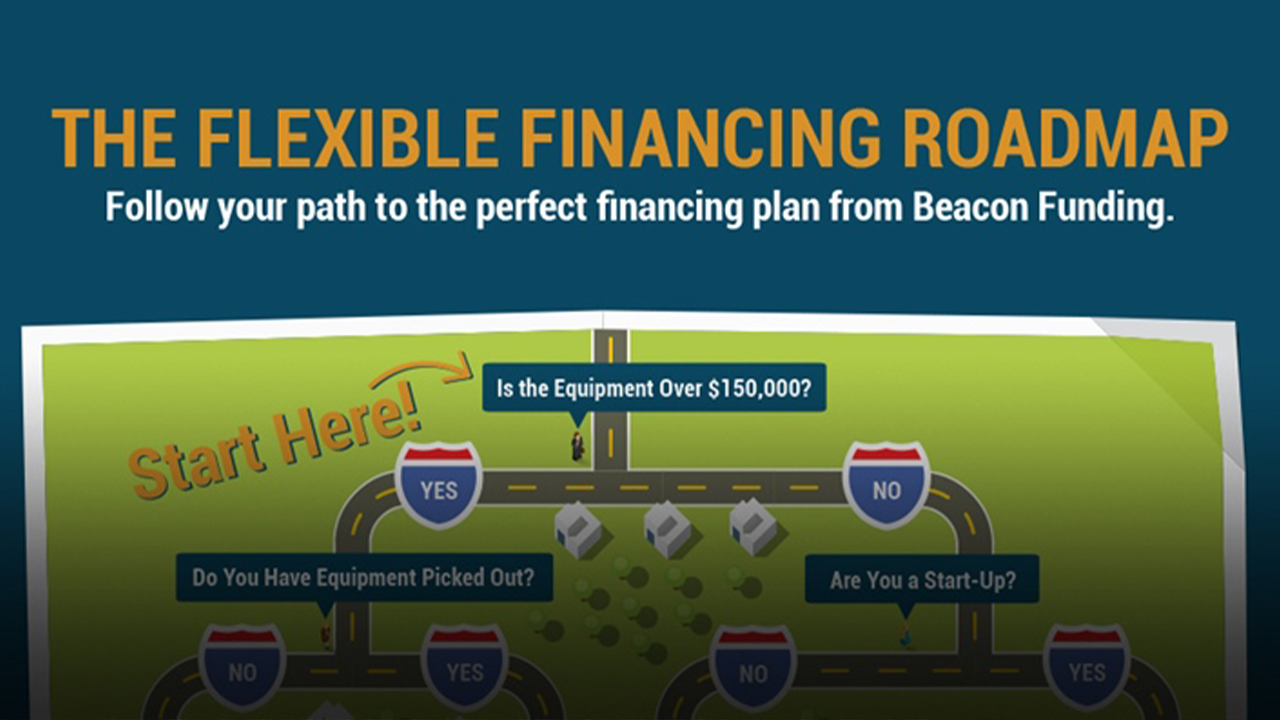 THE FLEXIBLE FINANCING ROADMAP
Follow your path to the perfect financing plan from Beacon Funding.

Start Here!

Is the Equipment Over $150,000?

YES

NO

Do You Have Equipment Picked Out?

Are You a Start-Up?

NO

YES

NO

YES